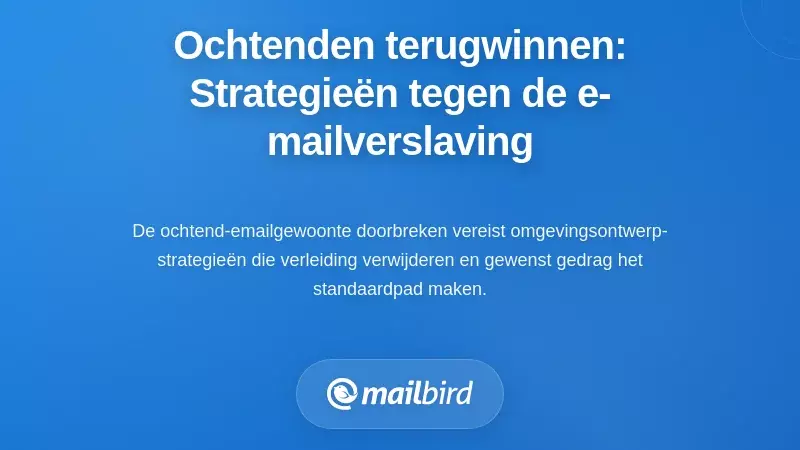 Ochtenden terugwinnen: Strategieën tegen de e-mailverslaving

De ochtend-emailgewoonte doorbreken vereist omgevingsontwerp-strategieën die verleiding verwijderen en gewenst gedrag het standaardpad maken.

mailbird